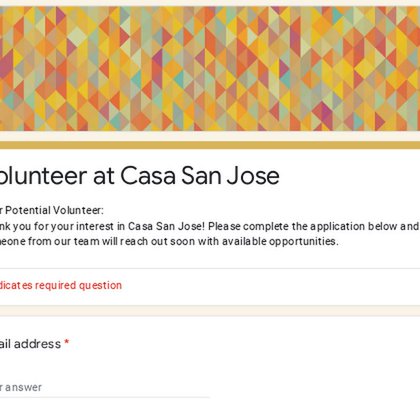 olunteer at Casa San Jose

r Potential Volunteer:
nk you for your interest in Casa San Jose! Please complete the application below and neone from our team will reach out soon with available opportunities.

dicates required question

ail address *

r answer